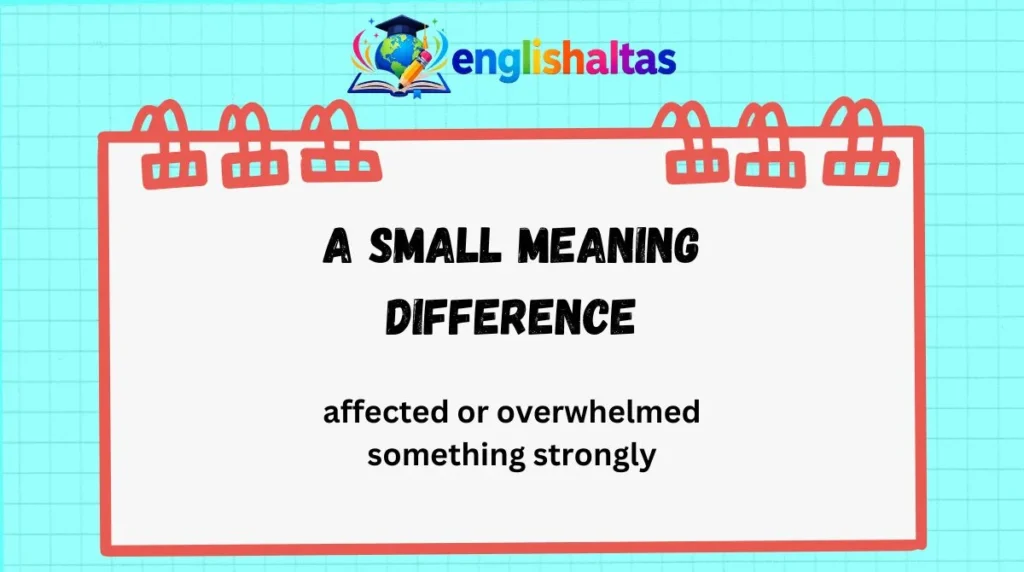 englishaltas

A SMALL MEANING DIFFERENCE

affected or overwhelmed something strongly